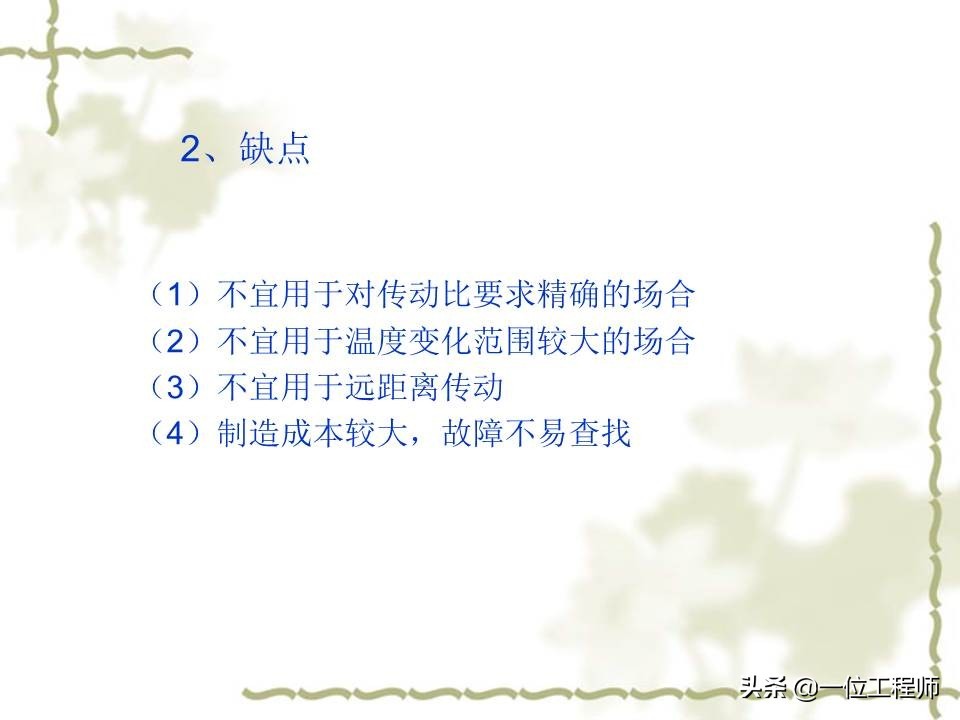 2、缺点

（1）不宜用于对传动比要求精确的场合
（2）不宜用于温度变化范围较大的场合
（3）不宜用于远距离传动
（4）制造成本较大，故障不易查找

头条 @一位工程师